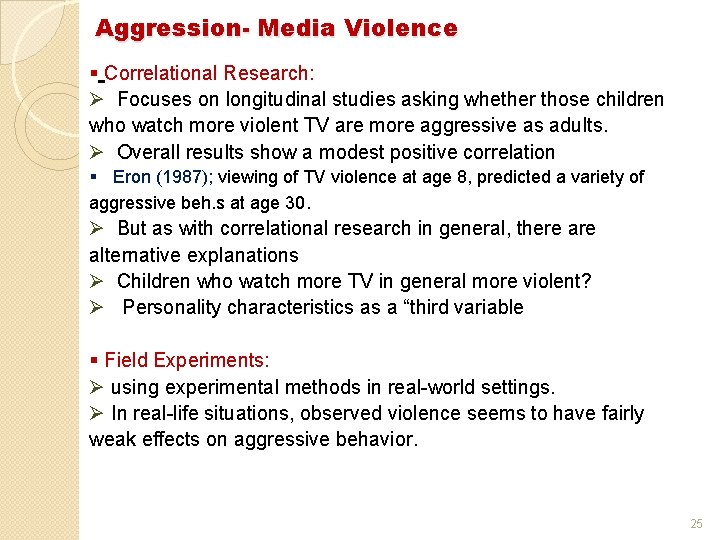 Aggression- Media Violence

▪ Correlational Research:

➢ Focuses on longitudinal studies asking whether those children who watch more violent TV are more aggressive as adults.

➢ Overall results show a modest positive correlation

▪ Eron (1987); viewing of TV violence at age 8, predicted a variety of aggressive beh.s at age 30.

➢ But as with correlational research in general, there are alternative explanations

➢ Children who watch more TV in general more violent?

➢ Personality characteristics as a “third variable

▪ Field Experiments:

➢ using experimental methods in real-world settings.

➢ In real-life situations, observed violence seems to have fairly weak effects on aggressive behavior.

25